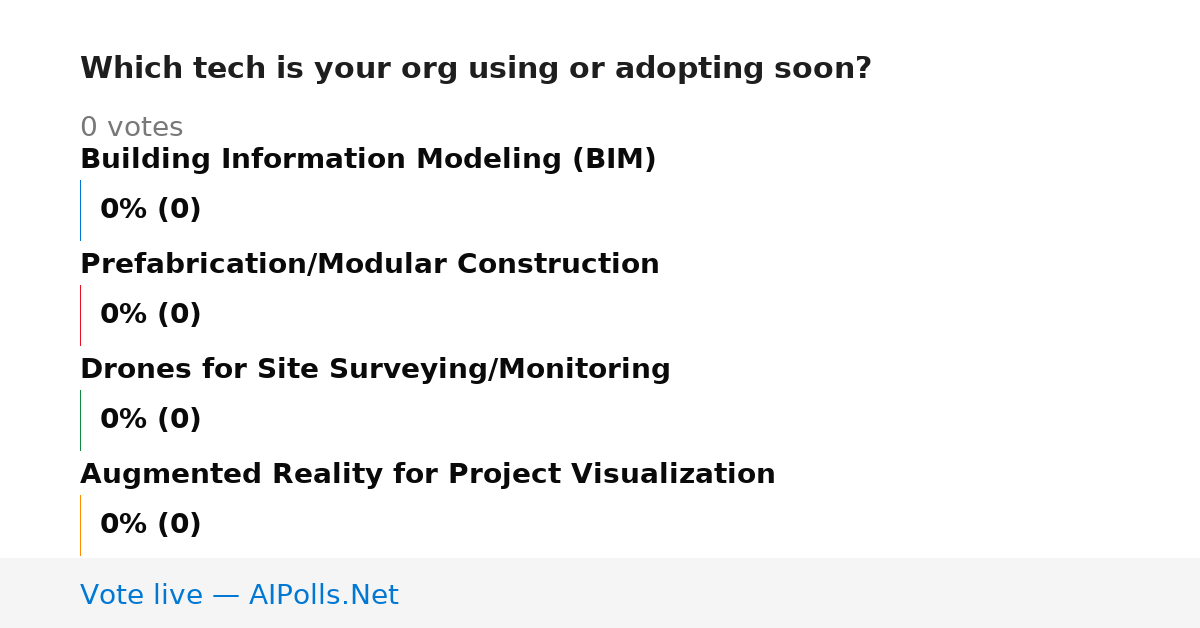 Which tech is your org using or adopting soon?

0 votes

Building Information Modeling (BIM)

0% (0)

Prefabrication/Modular Construction

0% (0)

Drones for Site Surveying/Monitoring

0% (0)

Augmented Reality for Project Visualization

0% (0)

Vote live — AIPolls.Net